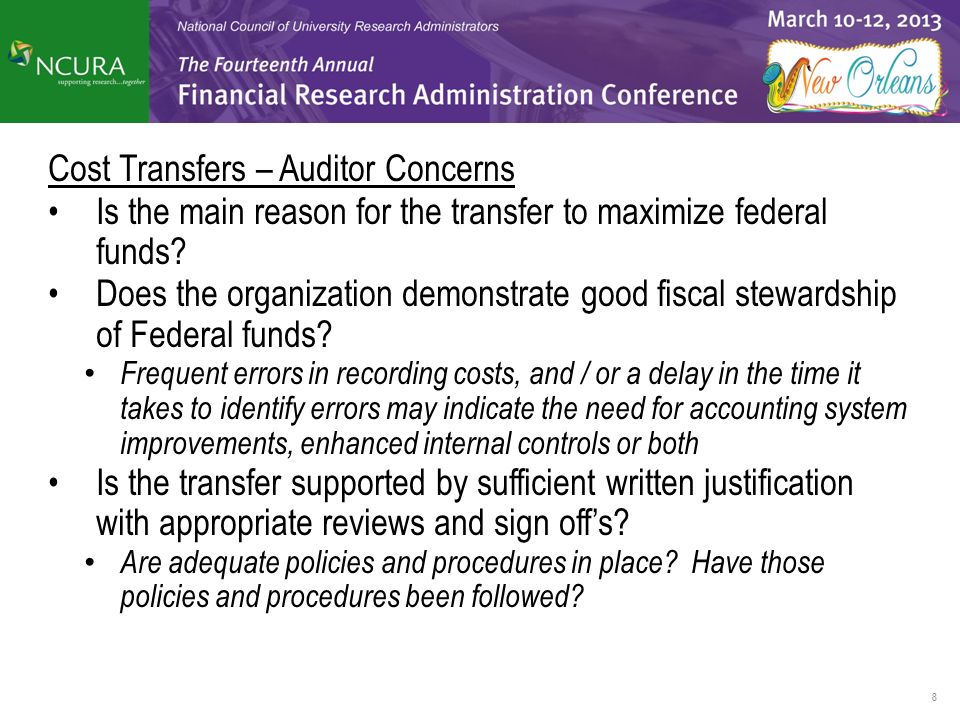 NCURA
supporting research...together

National Council of University Research Administrators

The Fourteenth Annual
Financial Research Administration Conference

March 10-12, 2013
New Orleans

Cost Transfers – Auditor Concerns

• Is the main reason for the transfer to maximize federal funds?
• Does the organization demonstrate good fiscal stewardship of Federal funds?
  • Frequent errors in recording costs, and / or a delay in the time it takes to identify errors may indicate the need for accounting system improvements, enhanced internal controls or both
• Is the transfer supported by sufficient written justification with appropriate reviews and sign off's?
  • Are adequate policies and procedures in place? Have those policies and procedures been followed?

8